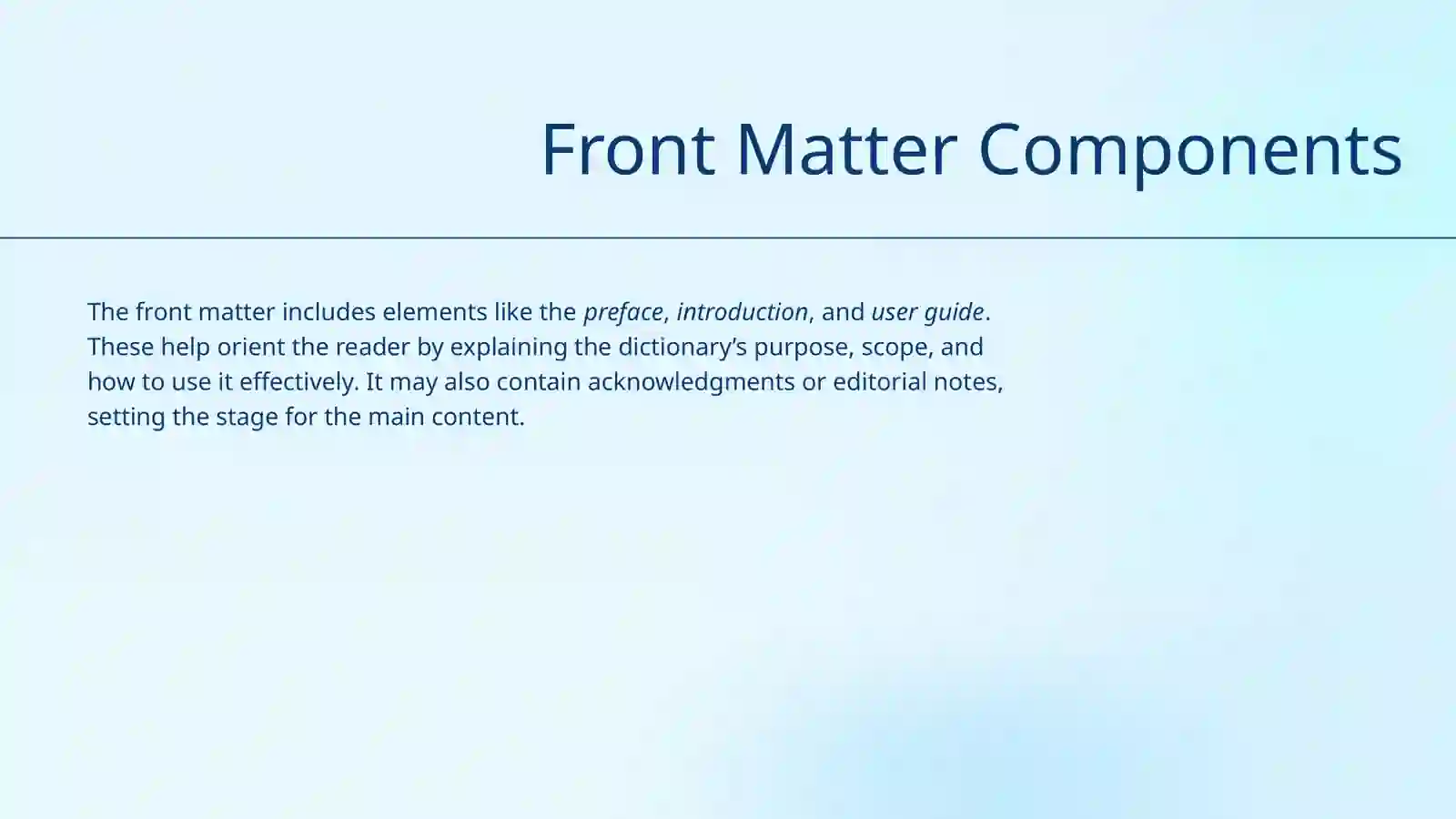 Front Matter Components

The front matter includes elements like the preface, introduction, and user guide. These help orient the reader by explaining the dictionary’s purpose, scope, and how to use it effectively. It may also contain acknowledgments or editorial notes, setting the stage for the main content.